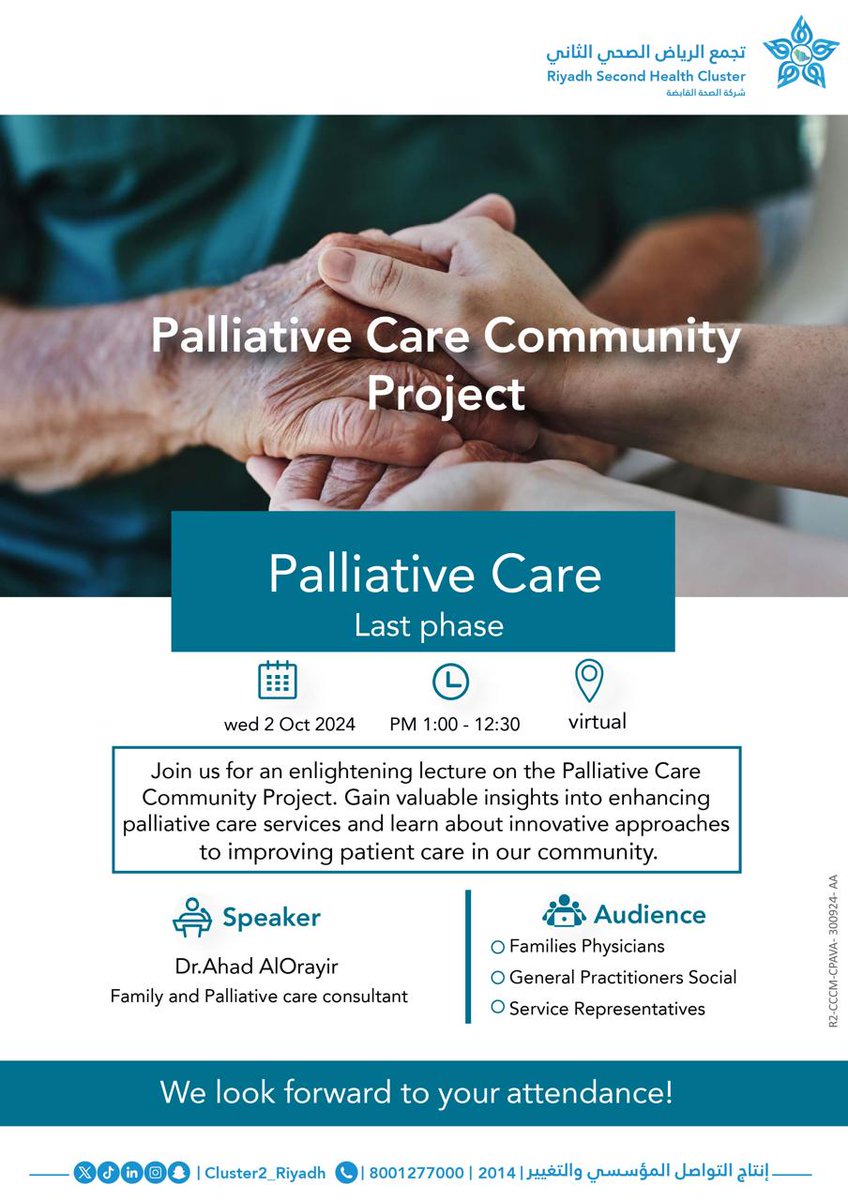 تجمع الرياض الصحي الثاني
Riyadh Second Health Cluster
شركة الصحة القابضة

Palliative Care Community Project

Palliative Care
Last phase

wed 2 Oct 2024
PM 1:00 - 12:30
virtual

Join us for an enlightening lecture on the Palliative Care Community Project. Gain valuable insights into enhancing palliative care services and learn about innovative approaches to improving patient care in our community.

Speaker
Dr.Ahad AlOrayir
Family and Palliative care consultant

Audience
Families Physicians
General Practitioners Social
Service Representatives

R2-CCCM-CPAVA- 300924- AA

We look forward to your attendance!

| Cluster2_Riyadh | 8001277000 | 2014 | إنتاج التواصل المؤسسي والتغيير